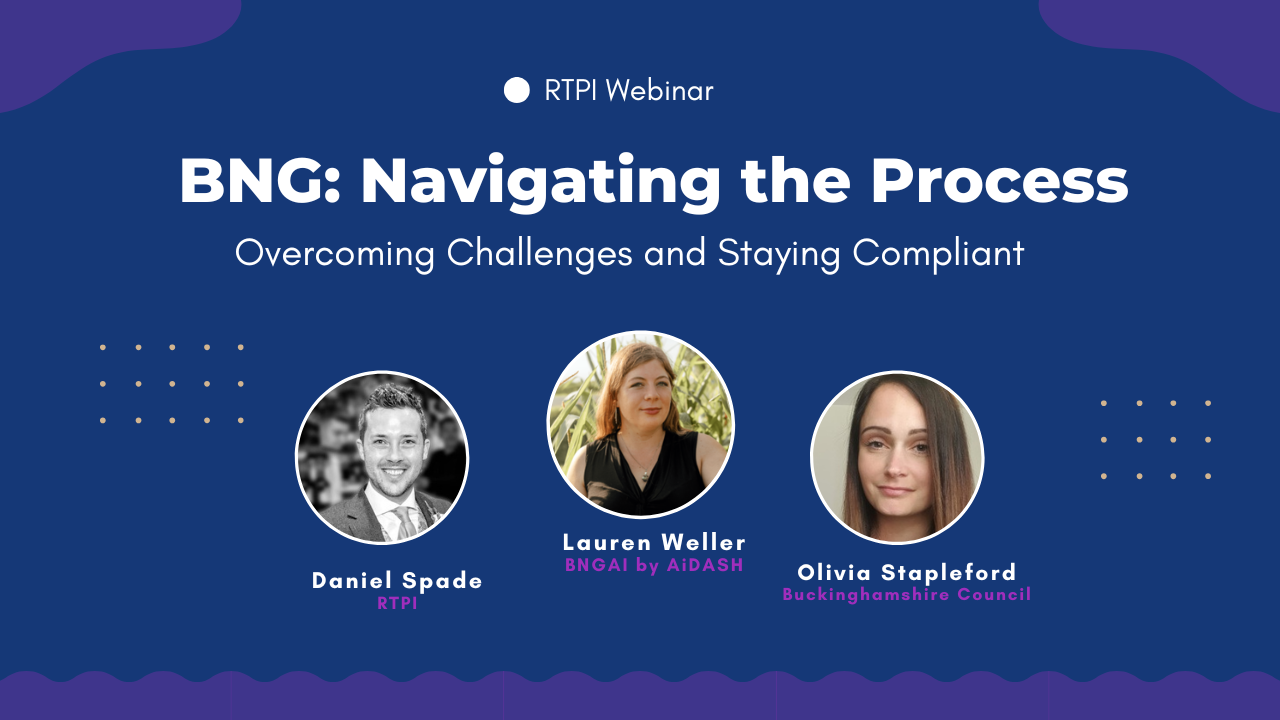 RTPI Webinar

BNG: Navigating the Process

Overcoming Challenges and Staying Compliant

Daniel Spade
RTPI

Lauren Weller
BNGAI by AiDASH

Olivia Stapleford
Buckinghamshire Council